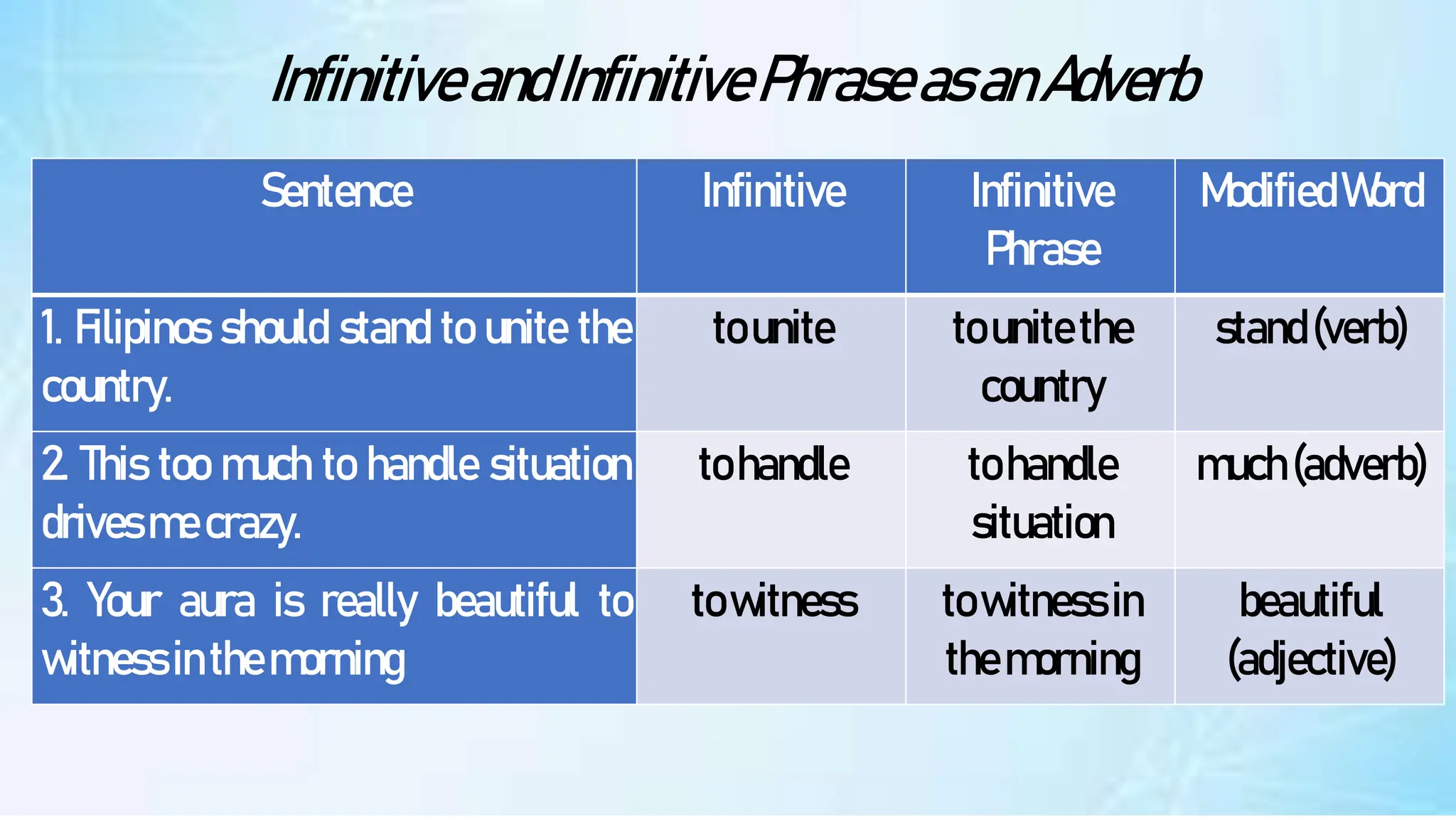 Infinitive and Infinitive Phrase as an Adverb

| Sentence | Infinitive | Infinitive Phrase | Modified Word |
|---|---|---|---|
| 1. Filipinos should stand to unite the country. | to unite | to unite the country | stand (verb) |
| 2. This too much to handle situation drives me crazy. | to handle | to handle situation | much (adverb) |
| 3. Your aura is really beautiful to witness in the morning | to witness | to witness in the morning | beautiful (adjective) |